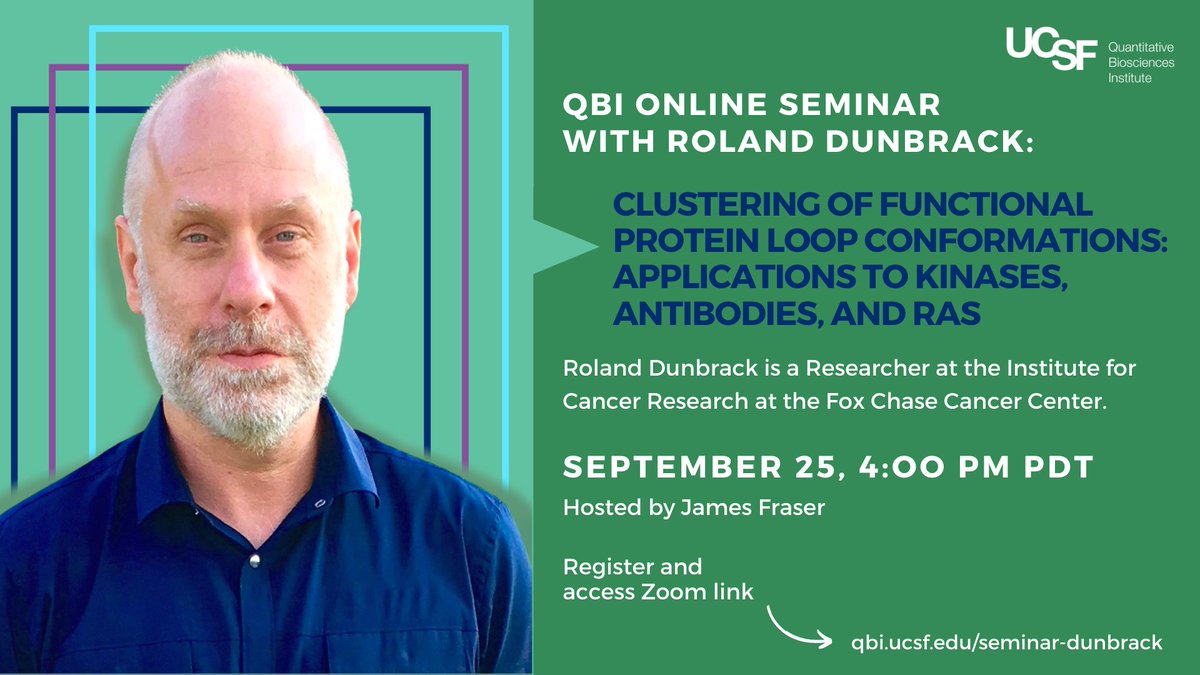 UCSF Quantitative Biosciences Institute

QBI ONLINE SEMINAR WITH ROLAND DUNBRACK:

CLUSTERING OF FUNCTIONAL PROTEIN LOOP CONFORMATIONS: APPLICATIONS TO KINASES, ANTIBODIES, AND RAS

Roland Dunbrack is a Researcher at the Institute for Cancer Research at the Fox Chase Cancer Center.

SEPTEMBER 25, 4:00 PM PDT

Hosted by James Fraser

Register and access Zoom link

qbi.ucsf.edu/seminar-dunbrack